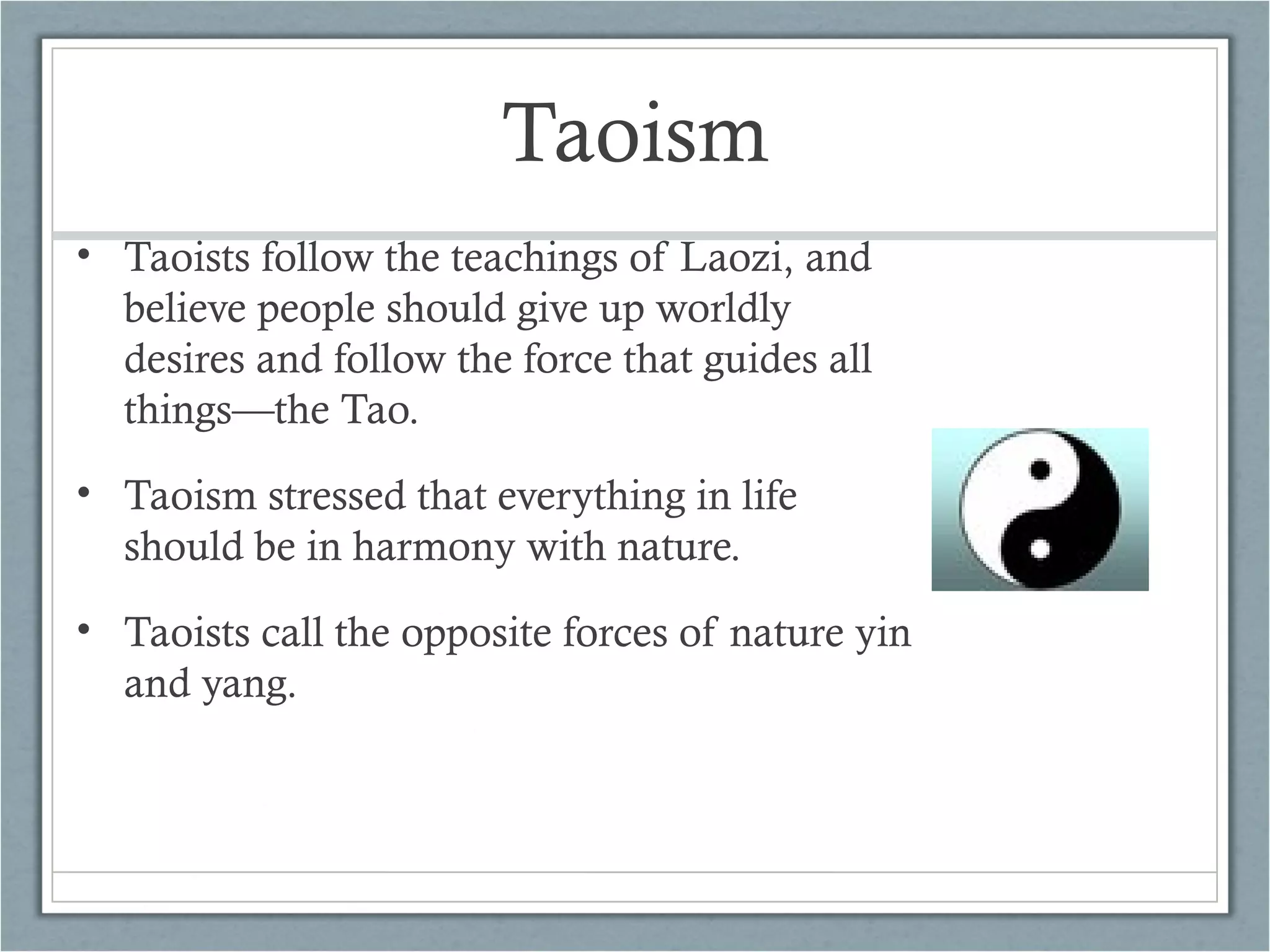 Taoism

• Taoists follow the teachings of Laozi, and believe people should give up worldly desires and follow the force that guides all things—the Tao.

• Taoism stressed that everything in life should be in harmony with nature.

• Taoists call the opposite forces of nature yin and yang.